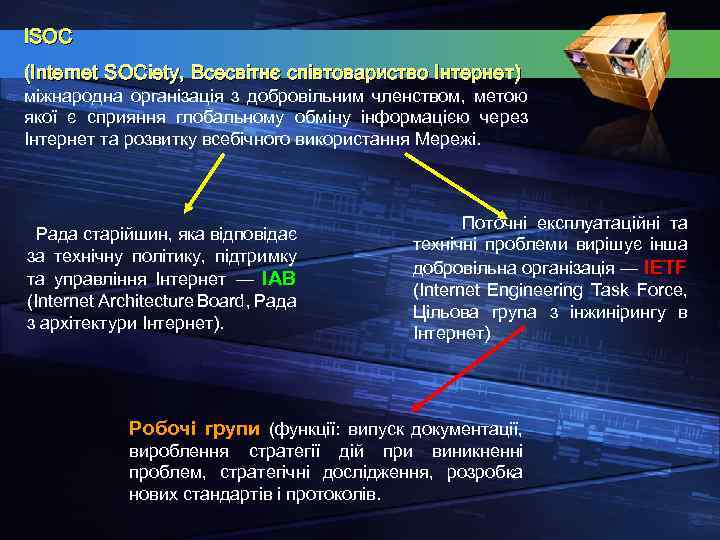 ISOC

(Internet SOCiety, Всесвітнє співтовариство Інтернет) міжнародна організація з добровільним членством, метою якої є сприяння глобальному обміну інформацією через Інтернет та розвитку всебічного використання Мережі.

Рада старійшин, яка відповідає за технічну політику, підтримку та управління Інтернет — IAB (Internet Architecture Board, Рада з архітектури Інтернет).

Поточні експлуатаційні та технічні проблеми вирішує інша добровільна організація — IETF (Internet Engineering Task Force, Цільова група з інжинірингу в Інтернет)

Робочі групи (функції: випуск документації, вироблення стратегії дій при виникненні проблем, стратегічні дослідження, розробка нових стандартів і протоколів.